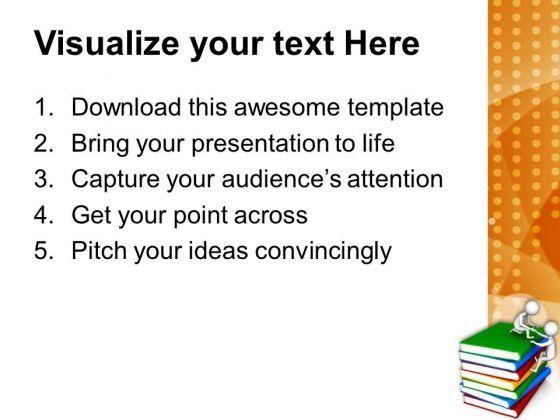 Visualize your text Here

1. Download this awesome template
2. Bring your presentation to life
3. Capture your audience's attention
4. Get your point across
5. Pitch your ideas convincingly